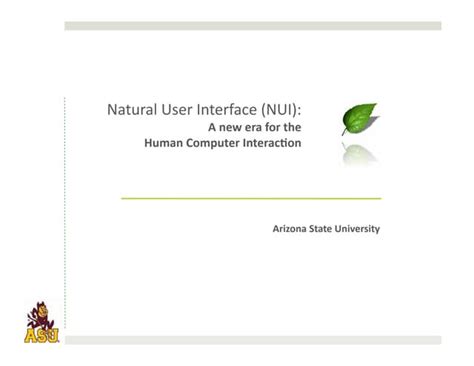 Natural User Interface (NUI):
A new era for the
Human Computer Interaction

Arizona State University

ASU